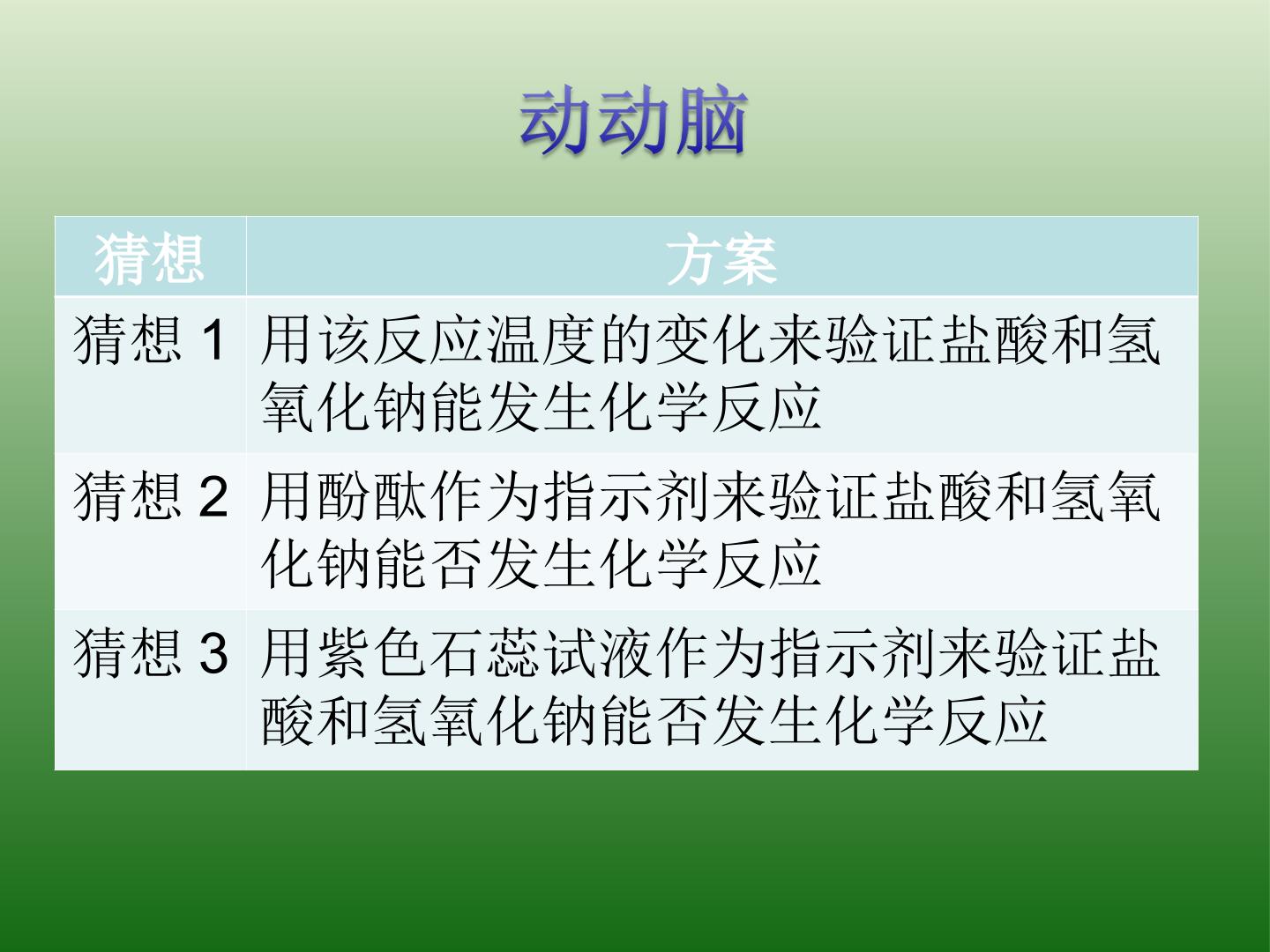 动动脑

| 猜想 | 方案 |
|---|---|
| 猜想 1 | 用该反应温度的变化来验证盐酸和氢氧化钠能发生化学反应 |
| 猜想 2 | 用酚酞作为指示剂来验证盐酸和氢氧化钠能否发生化学反应 |
| 猜想 3 | 用紫色石蕊试液作为指示剂来验证盐酸和氢氧化钠能否发生化学反应 |